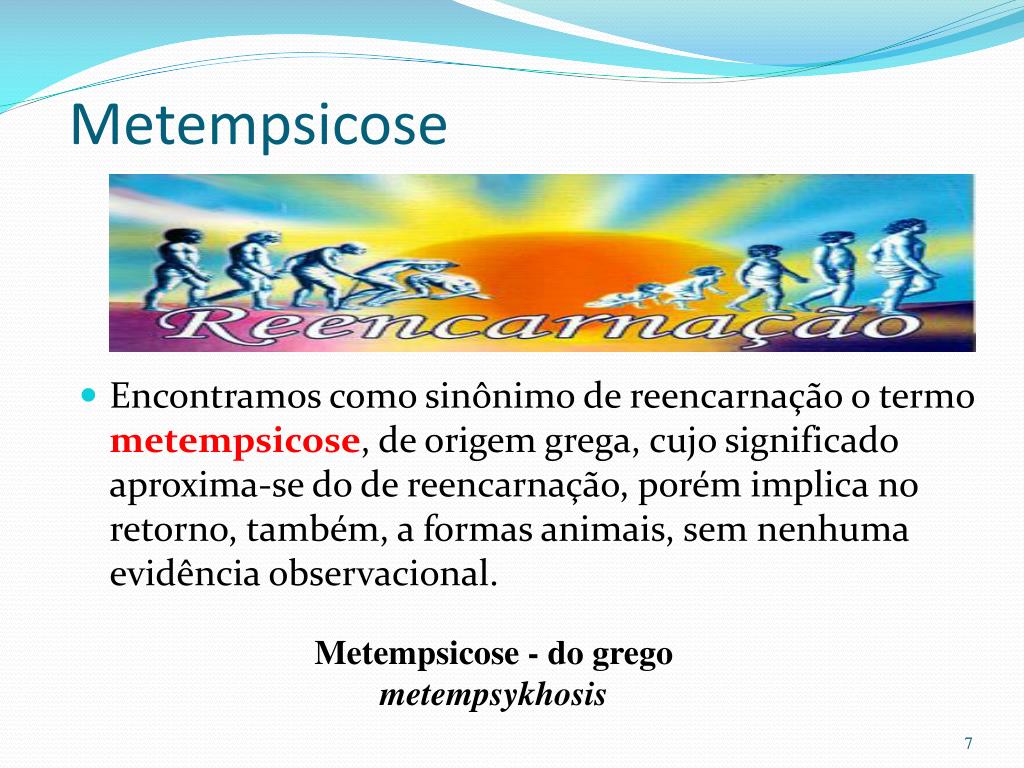 Metempsicose

Reencarnação

Encontramos como sinônimo de reencarnação o termo metempsicose, de origem grega, cujo significado aproxima-se do de reencarnação, porém implica no retorno, também, a formas animais, sem nenhuma evidência observacional.

Metempsicose - do grego
metempsykhosis

7